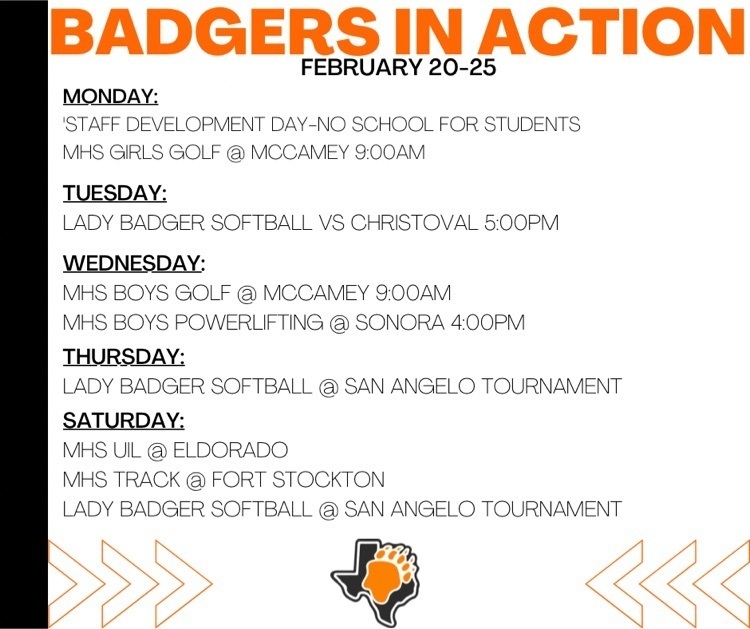 BADGERS IN ACTION
FEBRUARY 20-25

MONDAY:
'STAFF DEVELOPMENT DAY-NO SCHOOL FOR STUDENTS
MHS GIRLS GOLF @ MCCAMEY 9:00AM

TUESDAY:
LADY BADGER SOFTBALL VS CHRISTOVAL 5:00PM

WEDNESDAY:
MHS BOYS GOLF @ MCCAMEY 9:00AM
MHS BOYS POWERLIFTING @ SONORA 4:00PM

THURSDAY:
LADY BADGER SOFTBALL @ SAN ANGELO TOURNAMENT

SATURDAY:
MHS UIL @ ELDORADO
MHS TRACK @ FORT STOCKTON
LADY BADGER SOFTBALL @ SAN ANGELO TOURNAMENT